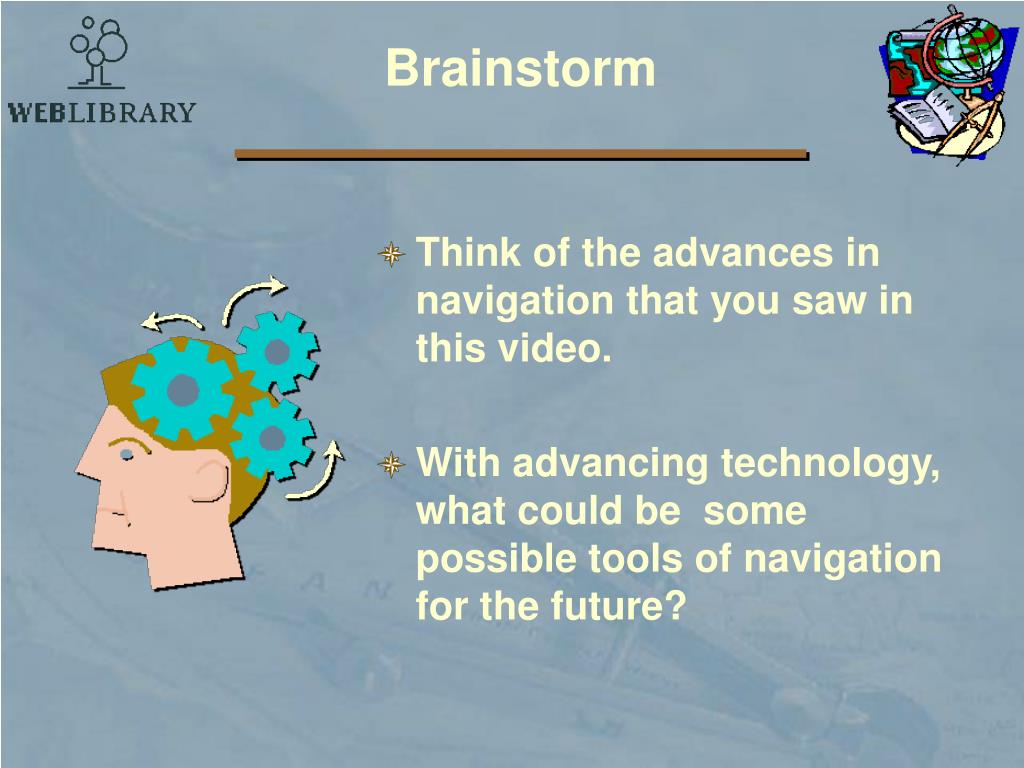 WEBLIBRARY

Brainstorm

Think of the advances in navigation that you saw in this video.

With advancing technology, what could be some possible tools of navigation for the future?